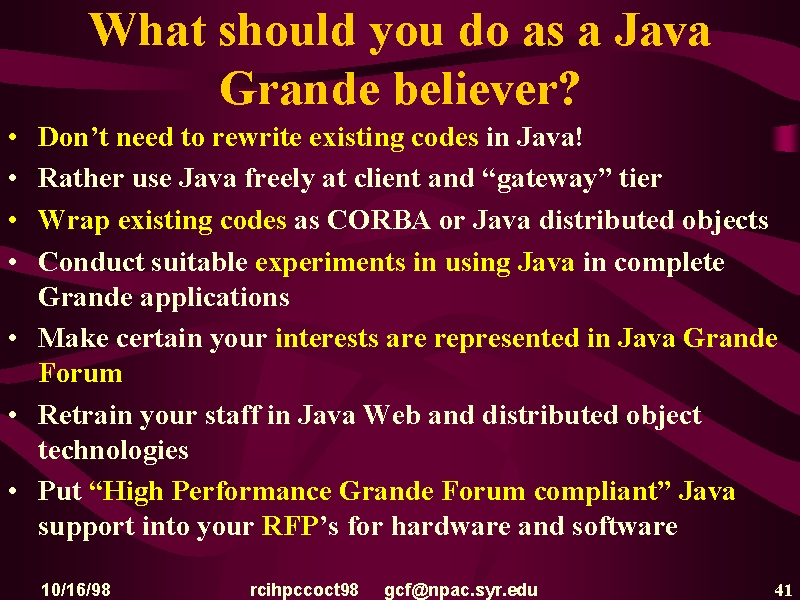 What should you do as a Java Grande believer?

• Don't need to rewrite existing codes in Java!
• Rather use Java freely at client and "gateway" tier
• Wrap existing codes as CORBA or Java distributed objects
• Conduct suitable experiments in using Java in complete Grande applications
• Make certain your interests are represented in Java Grande Forum
• Retrain your staff in Java Web and distributed object technologies
• Put "High Performance Grande Forum compliant" Java support into your RFP's for hardware and software

10/16/98 rcihpccoct98 gcf@npac.syr.edu 41